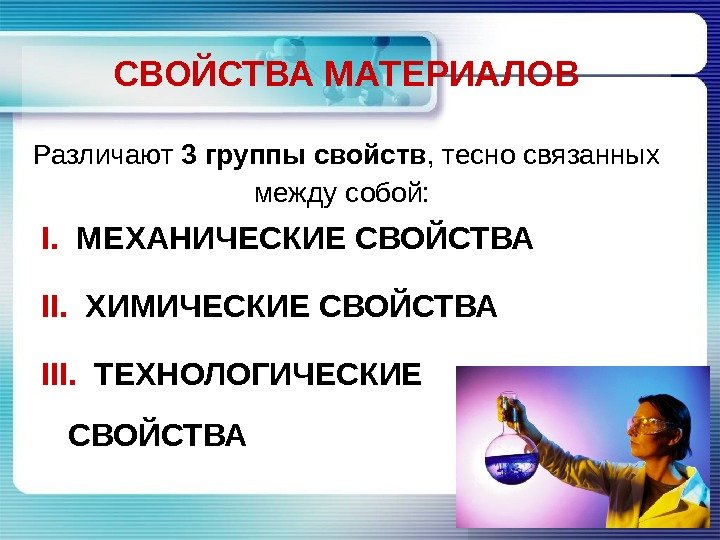 СВОЙСТВА МАТЕРИАЛОВ

Различают 3 группы свойств, тесно связанных между собой:

I. МЕХАНИЧЕСКИЕ СВОЙСТВА

II. ХИМИЧЕСКИЕ СВОЙСТВА

III. ТЕХНОЛОГИЧЕСКИЕ СВОЙСТВА